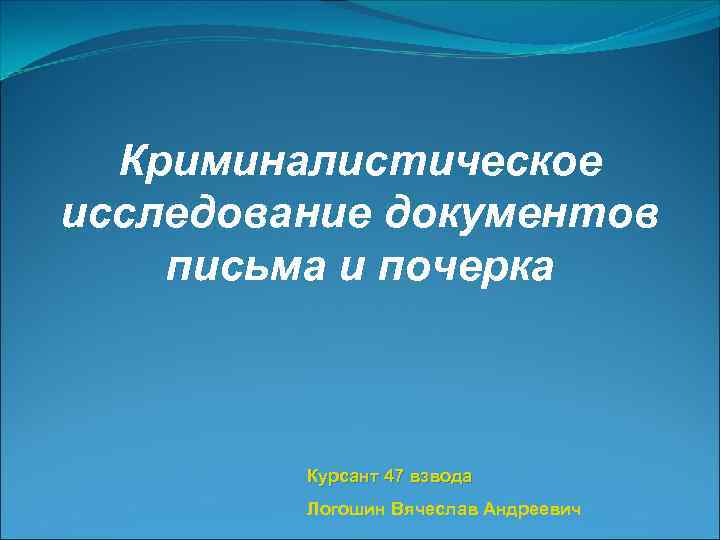 Криминалистическое исследование документов письма и почерка

Курсант 47 взвода

Логошин Вячеслав Андреевич